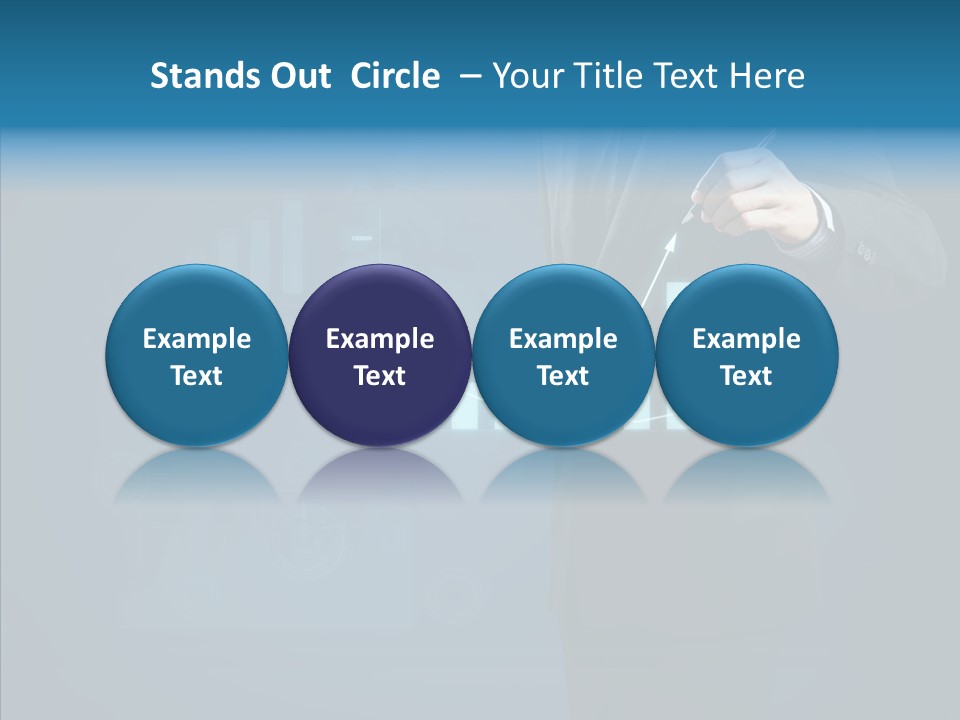 Stands Out Circle – Your Title Text Here

Example Text

Example Text

Example Text

Example Text